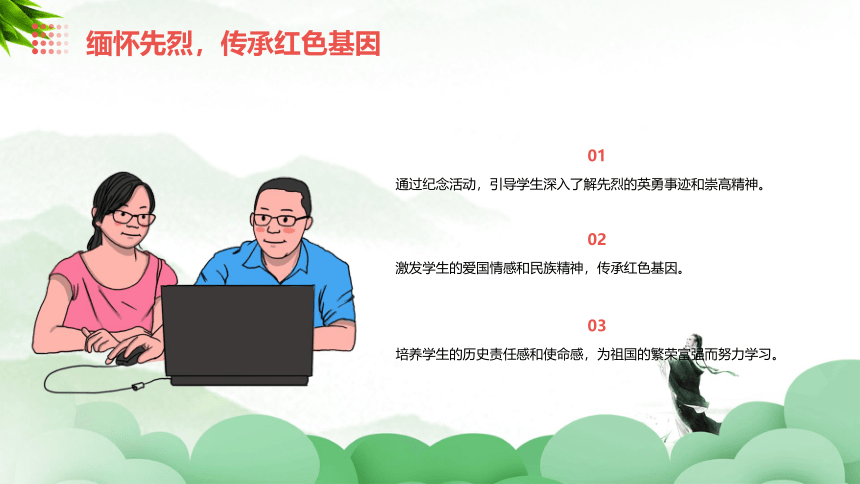 缅怀先烈，传承红色基因

01

通过纪念活动，引导学生深入了解先烈的英勇事迹和崇高精神。

02

激发学生的爱国情感和民族精神，传承红色基因。

03

培养学生的历史责任感和使命感，为祖国的繁荣富强而努力学习。